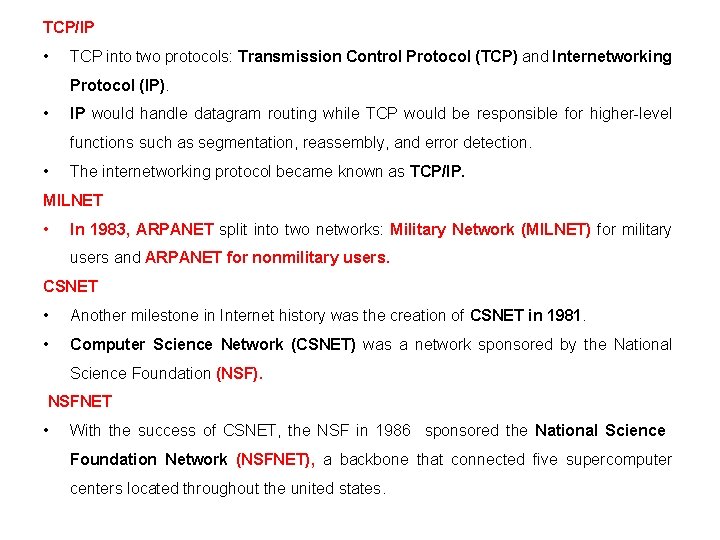 TCP/IP

• TCP into two protocols: Transmission Control Protocol (TCP) and Internetworking Protocol (IP).

• IP would handle datagram routing while TCP would be responsible for higher-level functions such as segmentation, reassembly, and error detection.

• The internetworking protocol became known as TCP/IP.

MILNET

• In 1983, ARPANET split into two networks: Military Network (MILNET) for military users and ARPANET for nonmilitary users.

CSNET

• Another milestone in Internet history was the creation of CSNET in 1981.

• Computer Science Network (CSNET) was a network sponsored by the National Science Foundation (NSF).

NSFNET

• With the success of CSNET, the NSF in 1986 sponsored the National Science Foundation Network (NSFNET), a backbone that connected five supercomputer centers located throughout the united states.